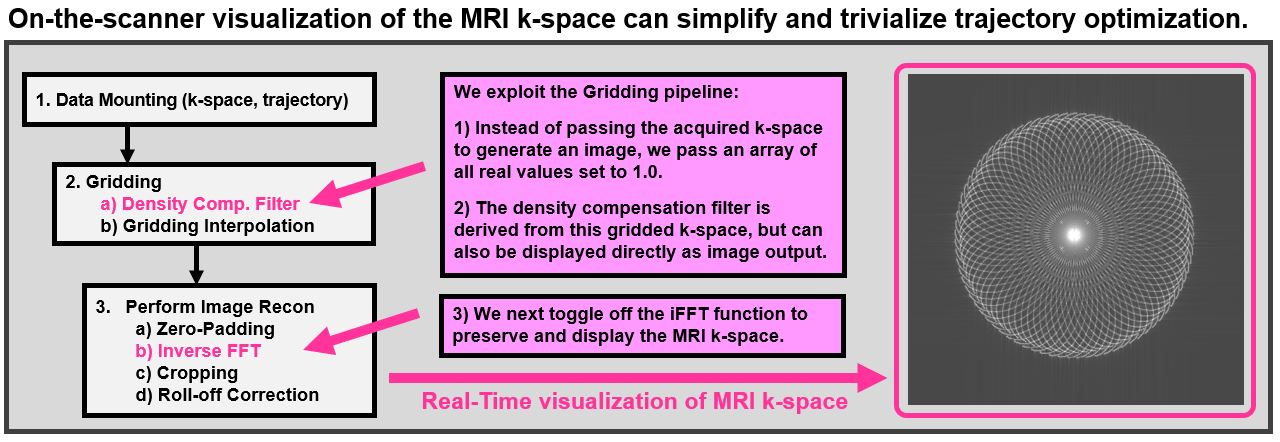 On-the-scanner visualization of the MRI k-space can simplify and trivialize trajectory optimization.

1. Data Mounting (k-space, trajectory)

2. Gridding
a) Density Comp. Filter
b) Gridding Interpolation

3. Perform Image Recon
a) Zero-Padding
b) Inverse FFT
c) Cropping
d) Roll-off Correction

We exploit the Gridding pipeline:

1) Instead of passing the acquired k-space to generate an image, we pass an array of all real values set to 1.0.

2) The density compensation filter is derived from this gridded k-space, but can also be displayed directly as image output.

3) We next toggle off the iFFT function to preserve and display the MRI k-space.

Real-Time visualization of MRI k-space